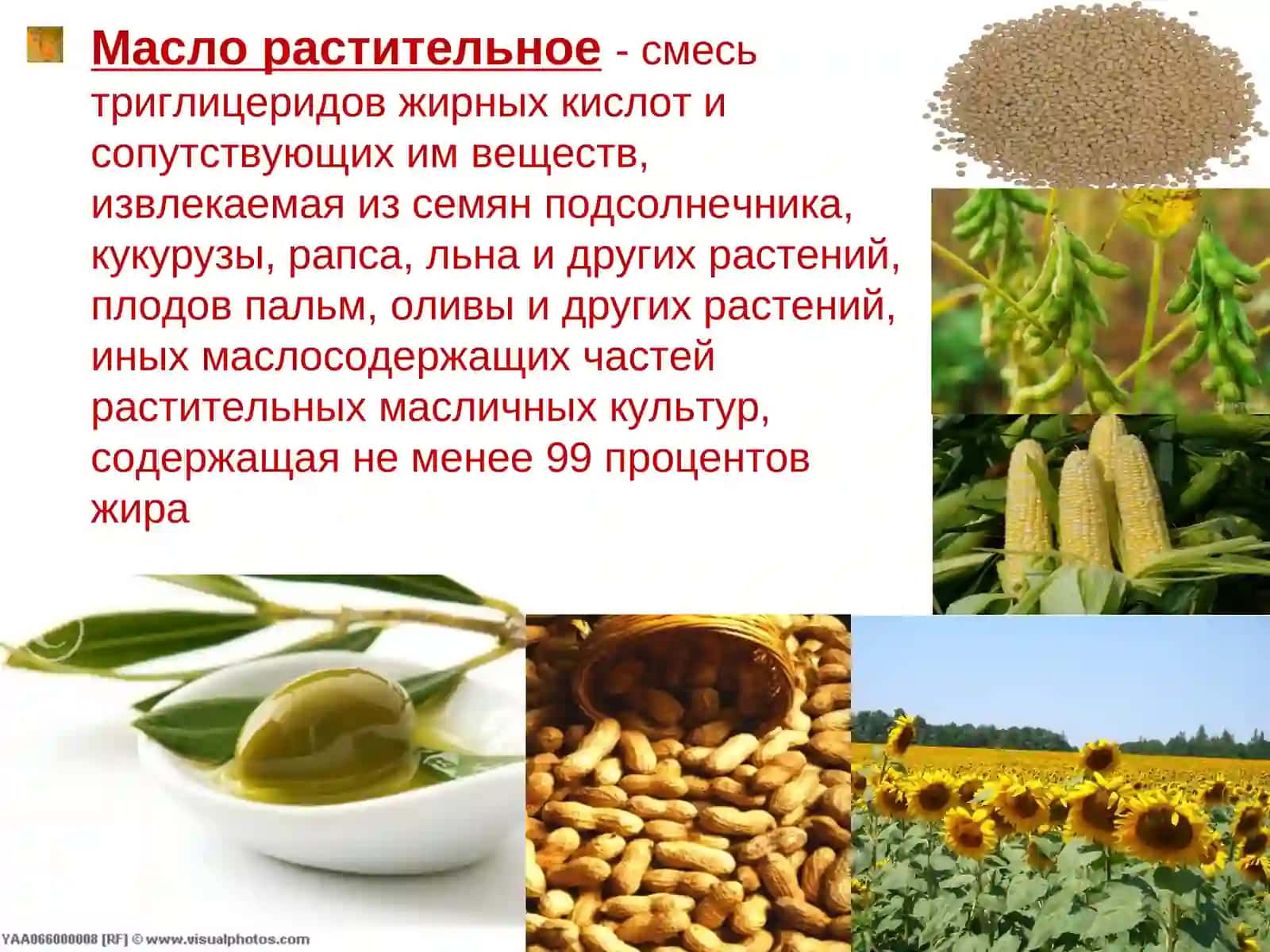 Масло растительное - смесь триглицеридов жирных кислот и сопутствующих им веществ, извлекаемая из семян подсолнечника, кукурузы, рапса, льна и других растений, плодов пальм, оливы и других растений, иных маслосодержащих частей растительных масличных культур, содержащая не менее 99 процентов жира

YAA066000008 [RF] © www.visualphotos.com